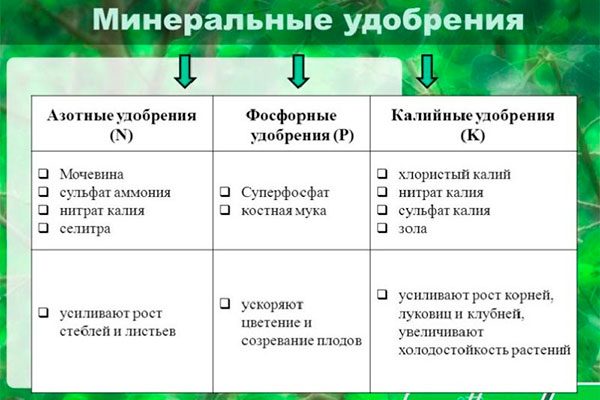 Минеральные удобрения

| Азотные удобрения (N) | Фосфорные удобрения (P) | Калийные удобрения (K) |
|---|---|---|
| ❑ Мочевина ❑ сульфат аммония ❑ нитрат калия ❑ селитра | ❑ Суперфосфат ❑ костная мука | ❑ хлористый калий ❑ нитрат калия ❑ сульфат калия ❑ зола |
| ❑ усиливают рост стеблей и листьев | ❑ ускоряют цветение и созревание плодов | ❑ усиливают рост корней, луковиц и клубней, увеличивают холодостойкость растений |